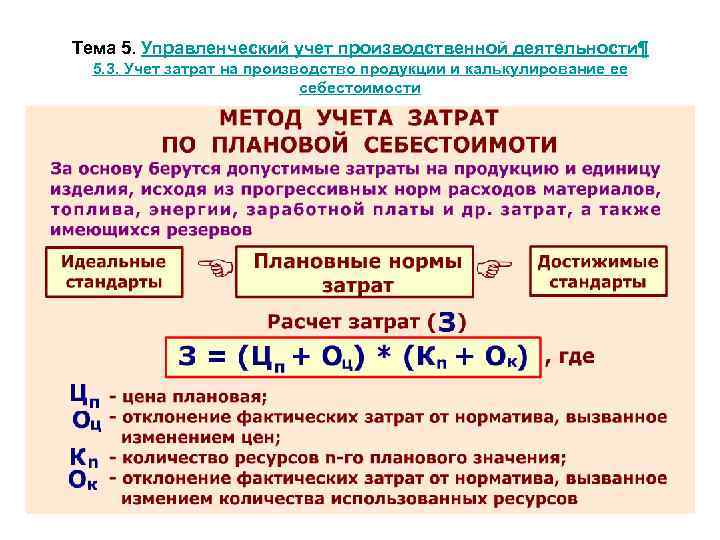 Тема 5. Управленческий учет производственной деятельности¶
5.3. Учет затрат на производство продукции и калькулирование ее себестоимости

МЕТОД УЧЕТА ЗАТРАТ ПО ПЛАНОВОЙ СЕБЕСТОИМОТИ

За основу берутся допустимые затраты на продукцию и единицу изделия, исходя из прогрессивных норм расходов материалов, топлива, энергии, заработной платы и др. затрат, а также имеющихся резервов

Идеальные стандарты

Плановные нормы затрат

Достижимые стандарты

Расчет затрат (З)

$З = (Ц_п + О_ц) * (К_п + О_к)$ , где

$Ц_п$ - цена плановая;
$О_ц$ - отклонение фактических затрат от норматива, вызванное изменением цен;
$К_п$ - количество ресурсов п-го планового значения;
$О_к$ - отклонение фактических затрат от норматива, вызванное измением количества использованных ресурсов